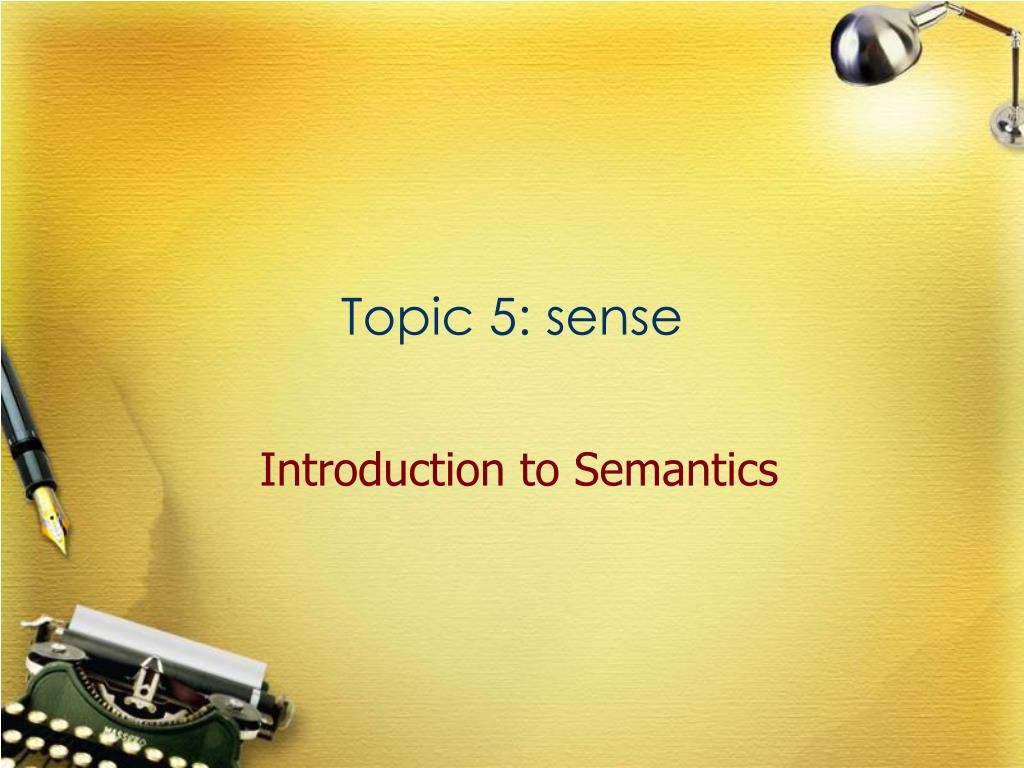 Topic 5: sense

Introduction to Semantics